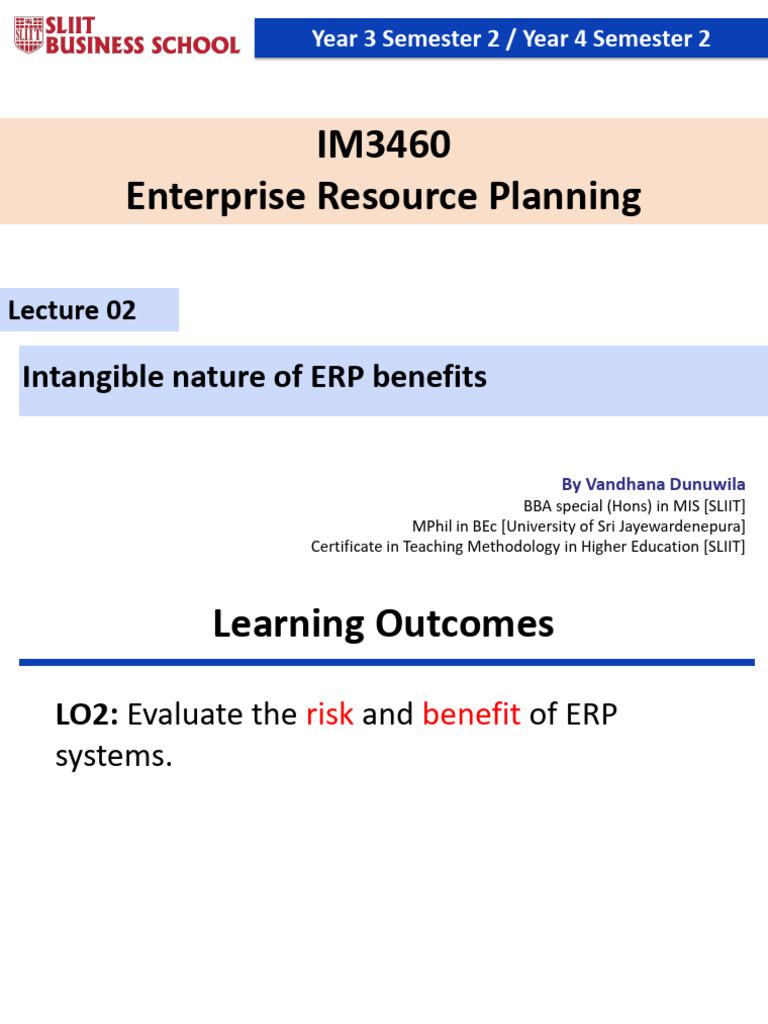 SLIIT BUSINESS SCHOOL

Year 3 Semester 2 / Year 4 Semester 2

IM3460
Enterprise Resource Planning

Lecture 02

Intangible nature of ERP benefits

By Vandhana Dunuwila
BBA special (Hons) in MIS [SLIIT]
MPhil in BEc [University of Sri Jayewardenepura]
Certificate in Teaching Methodology in Higher Education [SLIIT]

Learning Outcomes

LO2: Evaluate the risk and benefit of ERP systems.